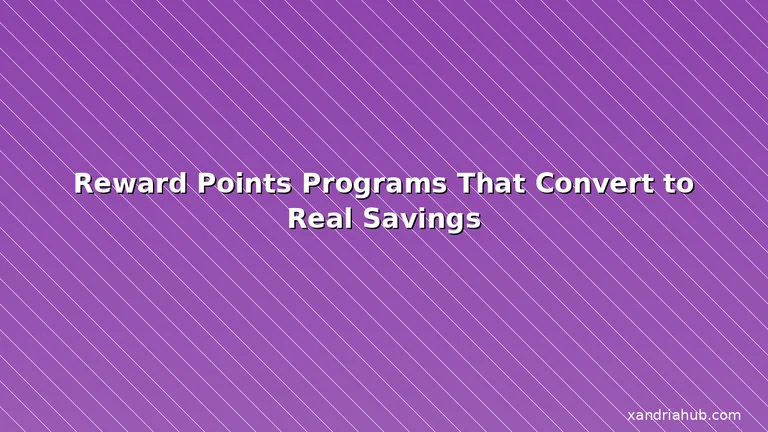 Reward Points Programs That Convert to Real Savings

xandriahub.com